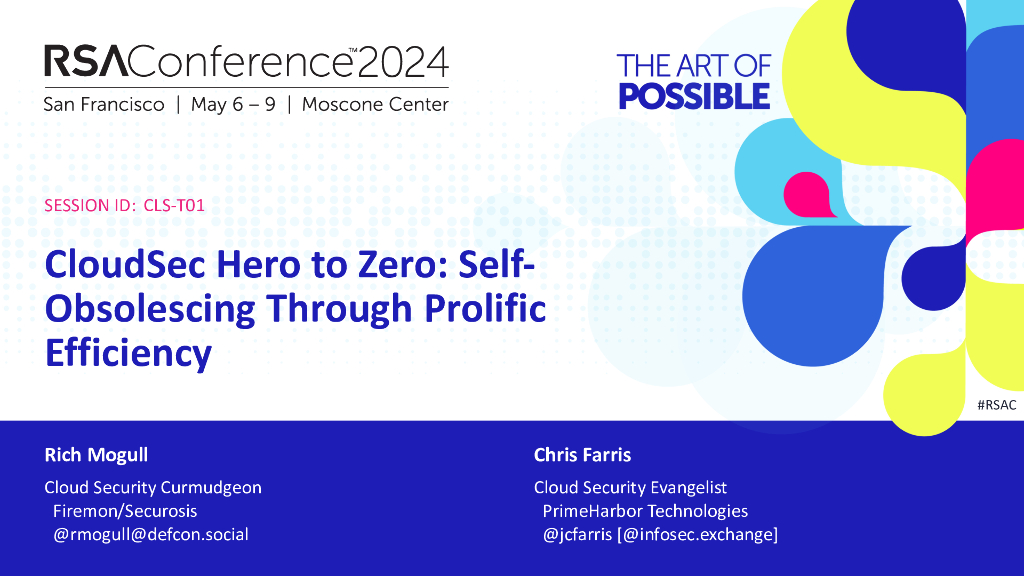 RSAConference™2024
San Francisco | May 6 – 9 | Moscone Center

THE ART OF POSSIBLE

SESSION ID: CLS-T01

CloudSec Hero to Zero: Self-Obsolescing Through Prolific Efficiency

#RSAC

Rich Mogull
Cloud Security Curmudgeon
Firemon/Securosis
@rmogull@defcon.social

Chris Farris
Cloud Security Evangelist
PrimeHarbor Technologies
@jcfarris [@infosec.exchange]